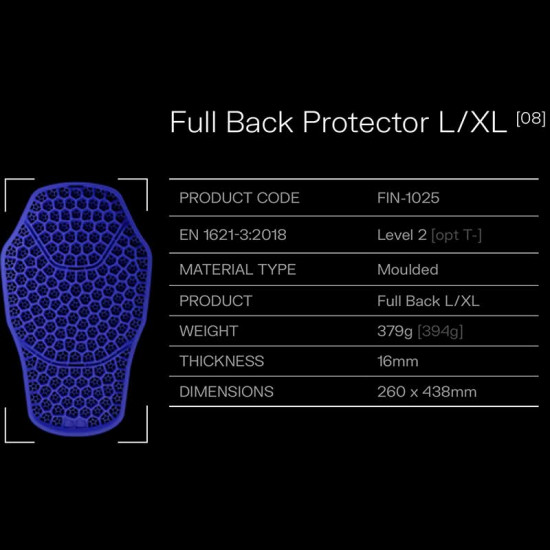 Full Back Protector L/XL [08]

| PRODUCT CODE | FIN-1025 |
|---|---|
| EN 1621-3:2018 | Level 2 [opt T-] |
| MATERIAL TYPE | Moulded |
| PRODUCT | Full Back L/XL |
| WEIGHT | 379g [394g] |
| THICKNESS | 16mm |
| DIMENSIONS | 260 x 438mm |